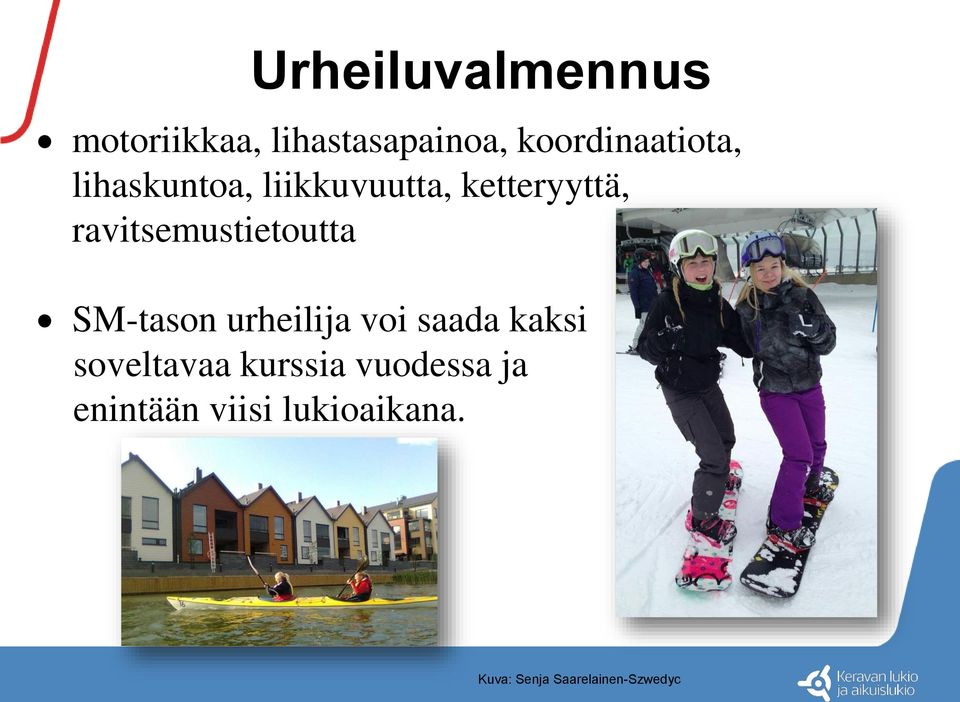 Urheiluvalmennus

• motoriikkaa, lihastasapainoa, koordinaatiota, lihaskuntoa, liikkuvuutta, ketteryyttä, ravitsemustietoutta

• SM-tason urheilija voi saada kaksi soveltavaa kurssia vuodessa ja enintään viisi lukioaikana.

Kuva: Senja Saarelainen-Szwedyc

Keravan lukio ja aikuislukio